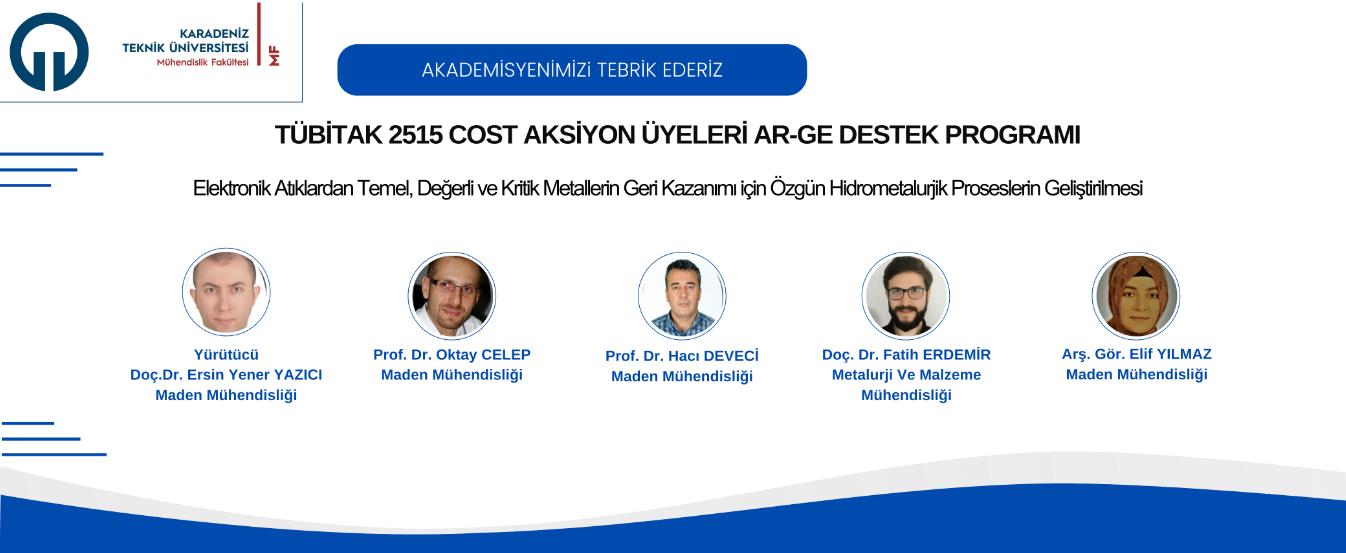 KARADENİZ
TEKNİK ÜNİVERSİTESİ
Mühendislik Fakültesi

MF

AKADEMİSYENİMİZİ TEBRİK EDERİZ

TÜBİTAK 2515 COST AKSİYON ÜYELERİ AR-GE DESTEK PROGRAMI

Elektronik Atıklardan Temel, Değerli ve Kritik Metallerin Geri Kazanımı için Özgün Hidrometalurjik Proseslerin Geliştirilmesi

Yürütücü
Doç.Dr. Ersin Yener YAZICI
Maden Mühendisliği

Prof. Dr. Oktay CELEP
Maden Mühendisliği

Prof. Dr. Hacı DEVECİ
Maden Mühendisliği

Doç. Dr. Fatih ERDEMİR
Metalurji Ve Malzeme Mühendisliği

Arş. Gör. Elif YILMAZ
Maden Mühendisliği